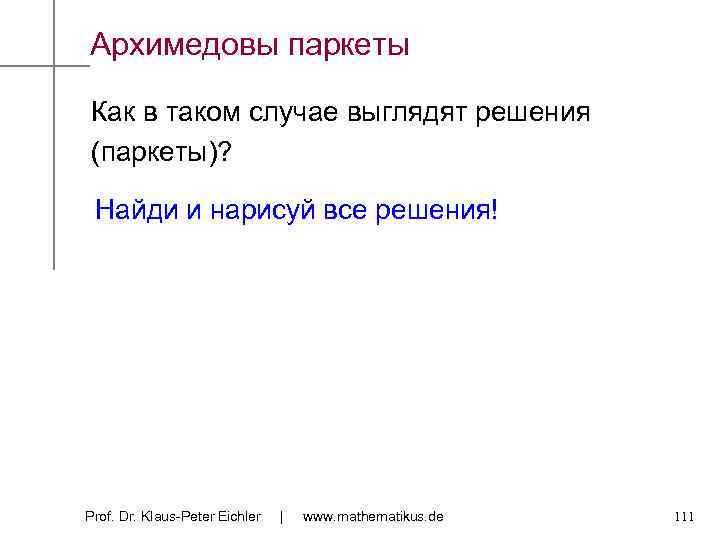 Архимедовы паркеты

Как в таком случае выглядят решения (паркеты)?

Найди и нарисуй все решения!

Prof. Dr. Klaus-Peter Eichler | www.mathematikus.de

111